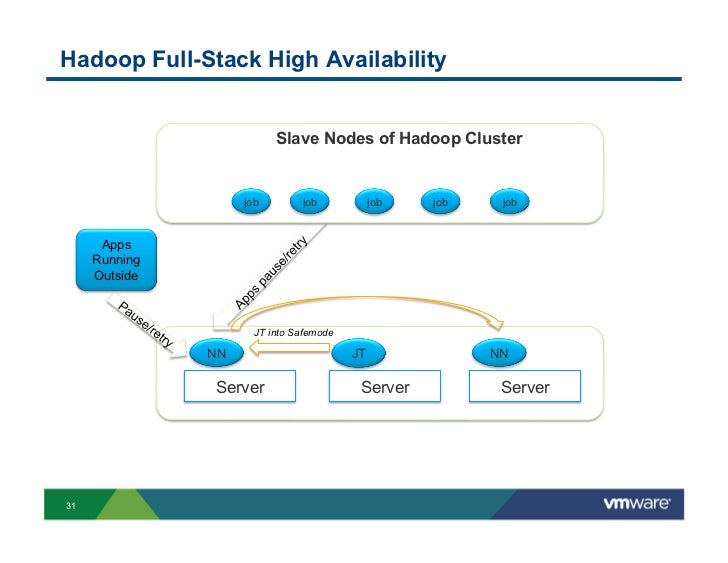 Hadoop Full-Stack High Availability

Slave Nodes of Hadoop Cluster

job job job job job

Apps Running Outside

Apps pause/retry

Pause/retry

JT into Safemode

NN JT NN

Server Server Server

31

vmware